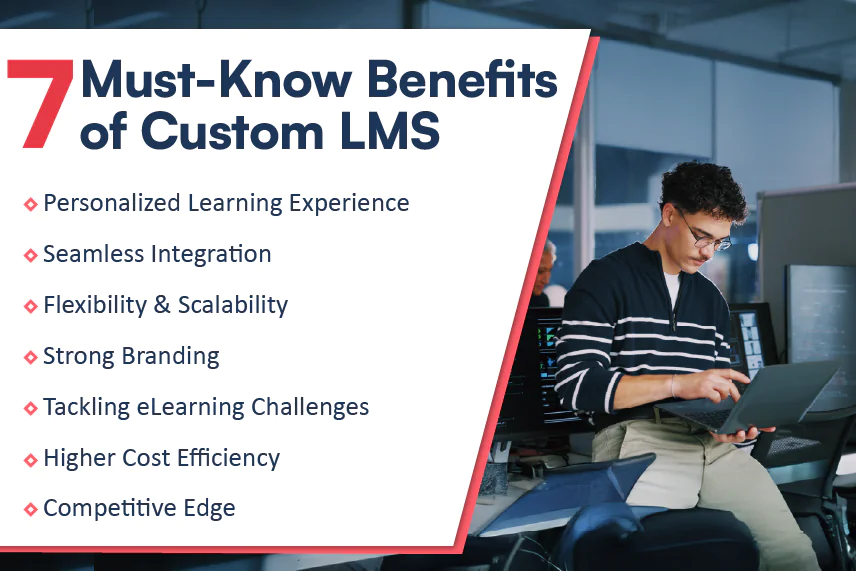 7 Must-Know Benefits of Custom LMS

Personalized Learning Experience

Seamless Integration

Flexibility & Scalability

Strong Branding

Tackling eLearning Challenges

Higher Cost Efficiency

Competitive Edge